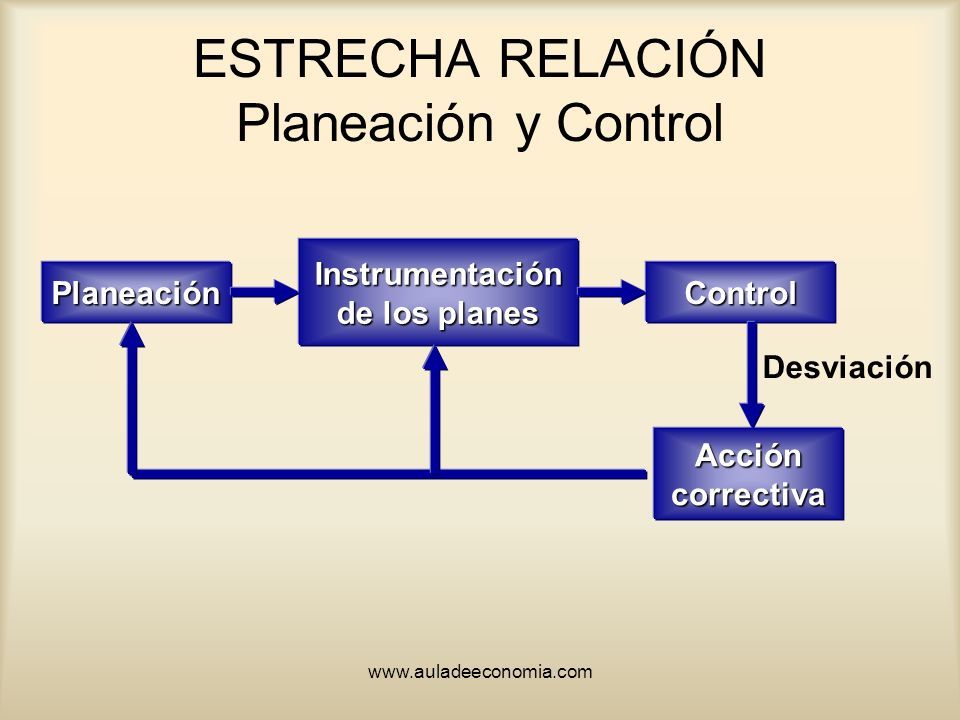 ESTRECHA RELACIÓN
Planeación y Control

Planeación

Instrumentación de los planes

Control

Desviación

Acción correctiva

www.auladeeconomia.com